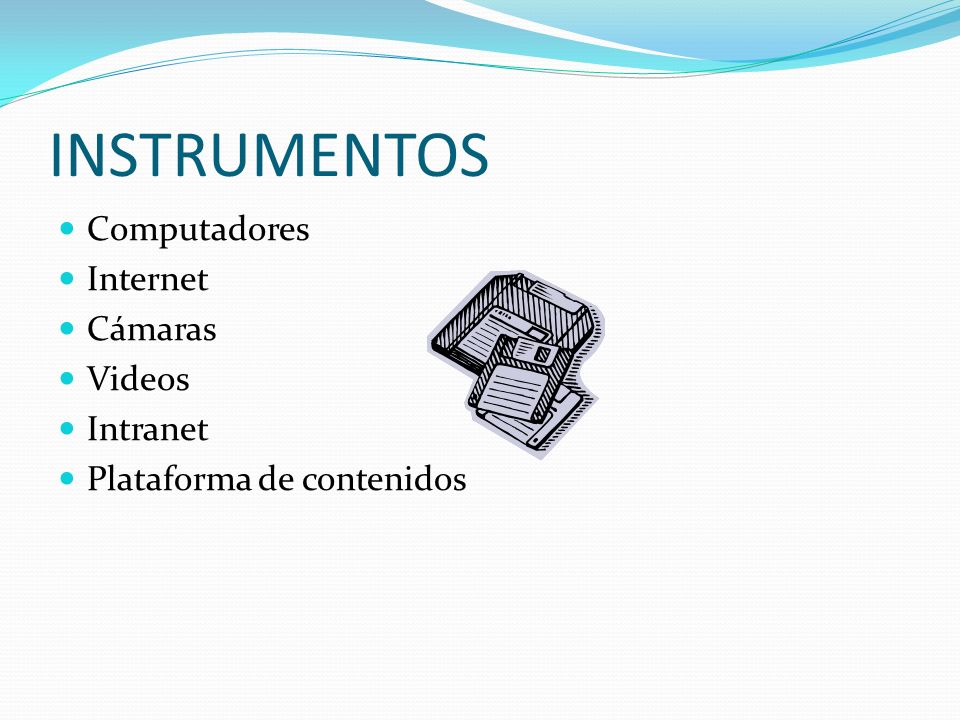 INSTRUMENTOS

- Computadores
- Internet
- Cámaras
- Videos
- Intranet
- Plataforma de contenidos